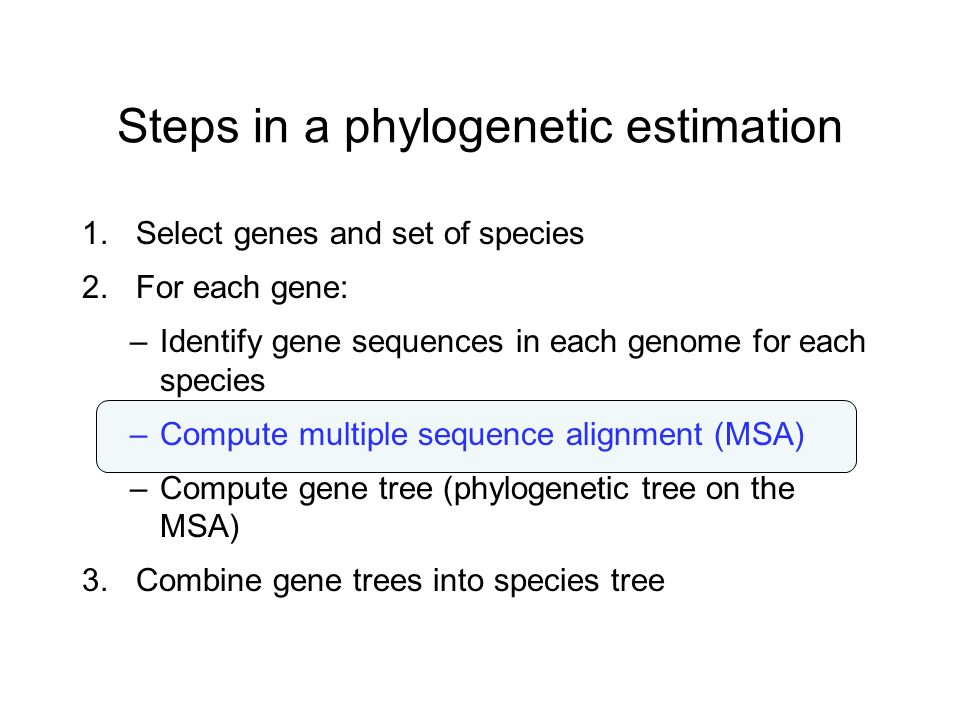 Steps in a phylogenetic estimation

1. Select genes and set of species
2. For each gene:
– Identify gene sequences in each genome for each species
– Compute multiple sequence alignment (MSA)
– Compute gene tree (phylogenetic tree on the MSA)
3. Combine gene trees into species tree